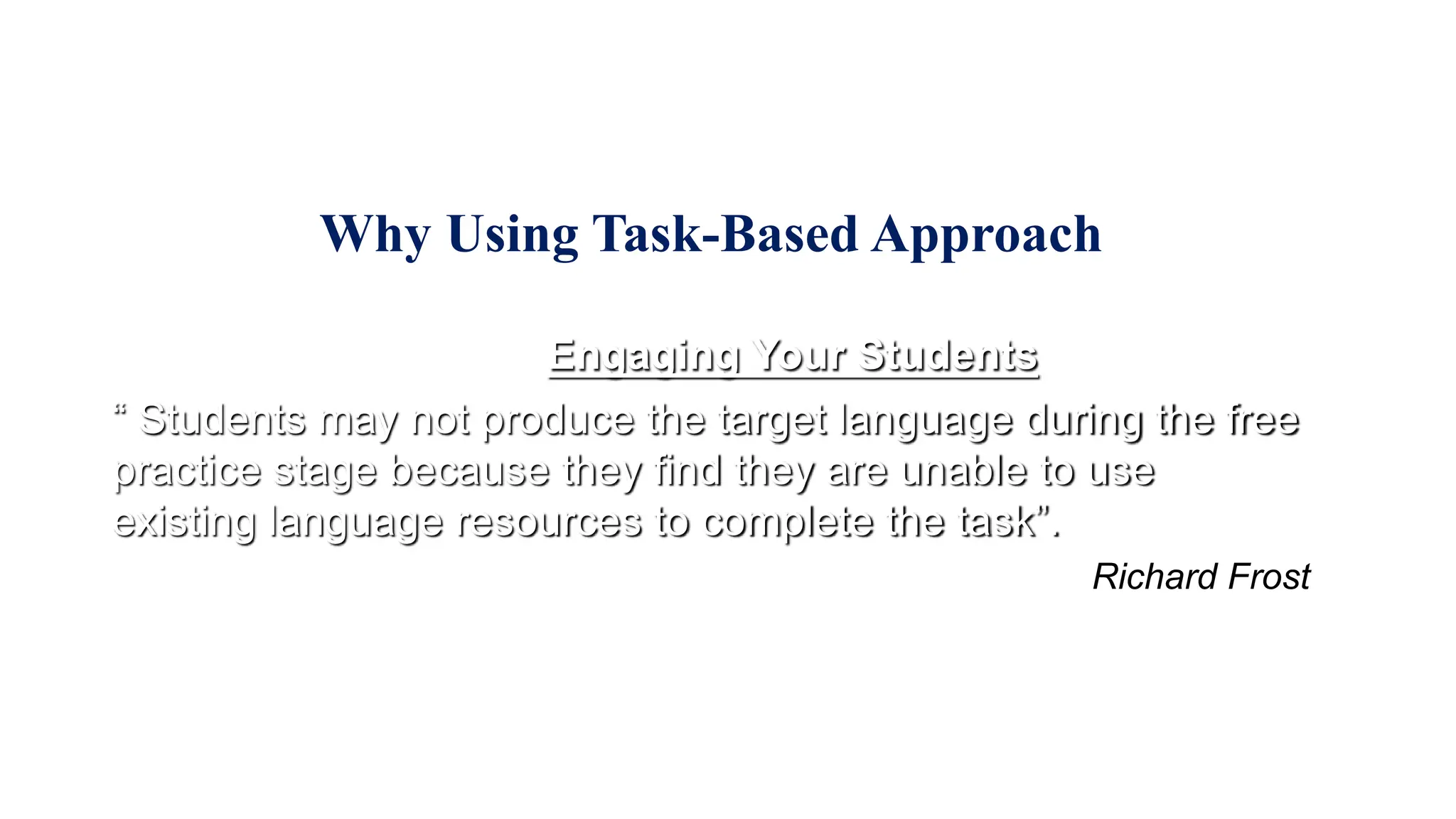 Why Using Task-Based Approach

Engaging Your Students

“ Students may not produce the target language during the free practice stage because they find they are unable to use existing language resources to complete the task”.

Richard Frost